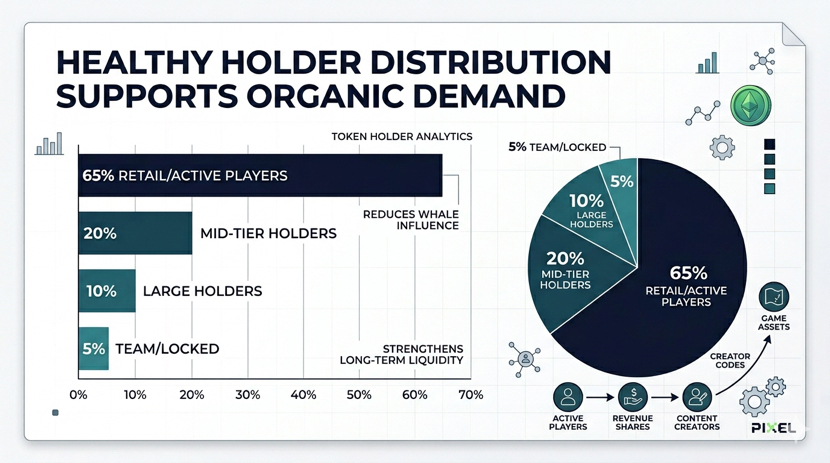 HEALTHY HOLDER DISTRIBUTION SUPPORTS ORGANIC DEMAND

TOKEN HOLDER ANALYTICS

65% RETAIL/ACTIVE PLAYERS

REDUCES WHALE INFLUENCE

20% MID-TIER HOLDERS

10% LARGE HOLDERS

5% TEAM/LOCKED

STRENGTHENS LONG-TERM LIQUIDITY

0% 10% 20% 30% 40% 50% 60% 70%

5% TEAM/LOCKED

5%

10% LARGE HOLDERS

20% MID-TIER HOLDERS

65% RETAIL/ACTIVE PLAYERS

GAME ASSETS

CREATOR CODES

ACTIVE PLAYERS

REVENUE SHARES

CONTENT CREATORS

PIXEL